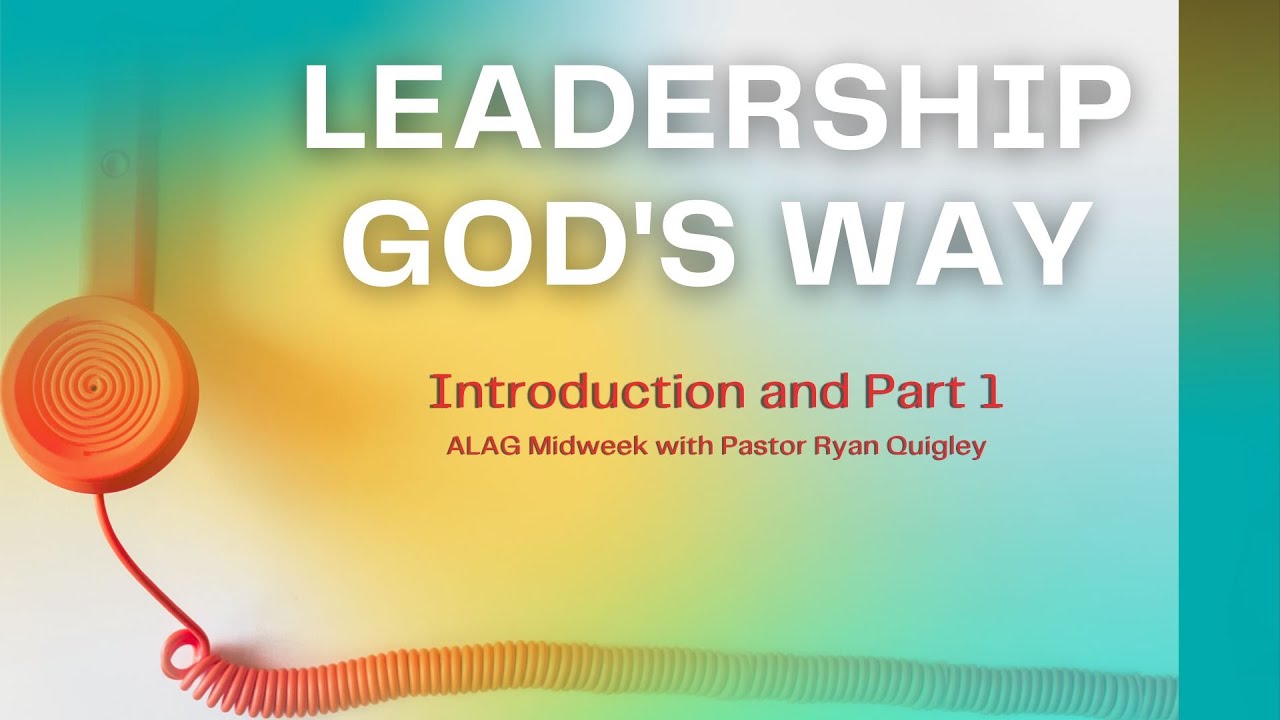 LEADERSHIP GOD'S WAY

Introduction and Part 1

ALAG Midweek with Pastor Ryan Quigley